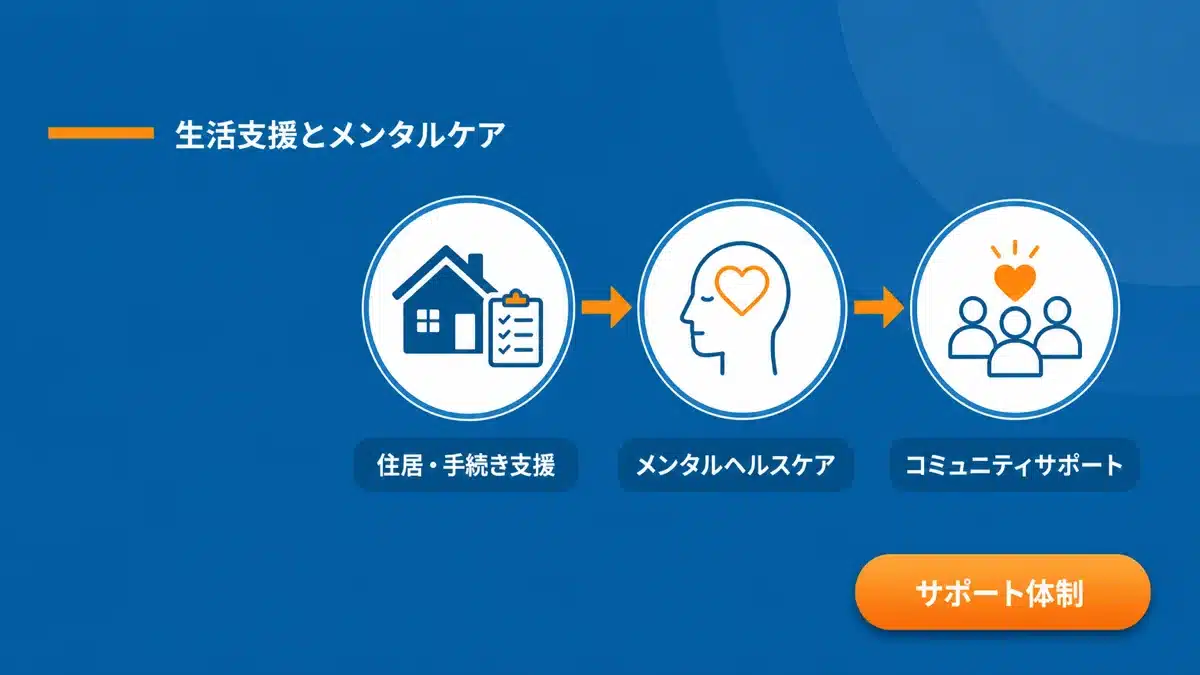 生活支援とメンタルケア

住居・手続き支援

メンタルヘルスケア

コミュニティサポート

サポート体制